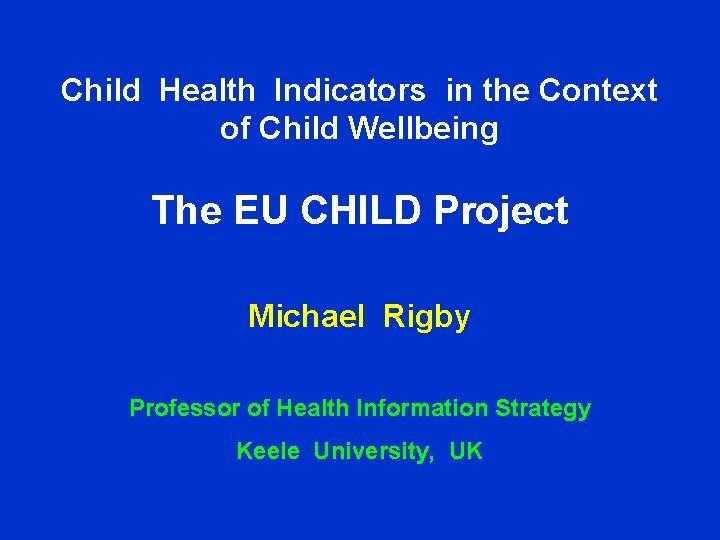 Child Health Indicators in the Context of Child Wellbeing

The EU CHILD Project

Michael Rigby

Professor of Health Information Strategy

Keele University, UK